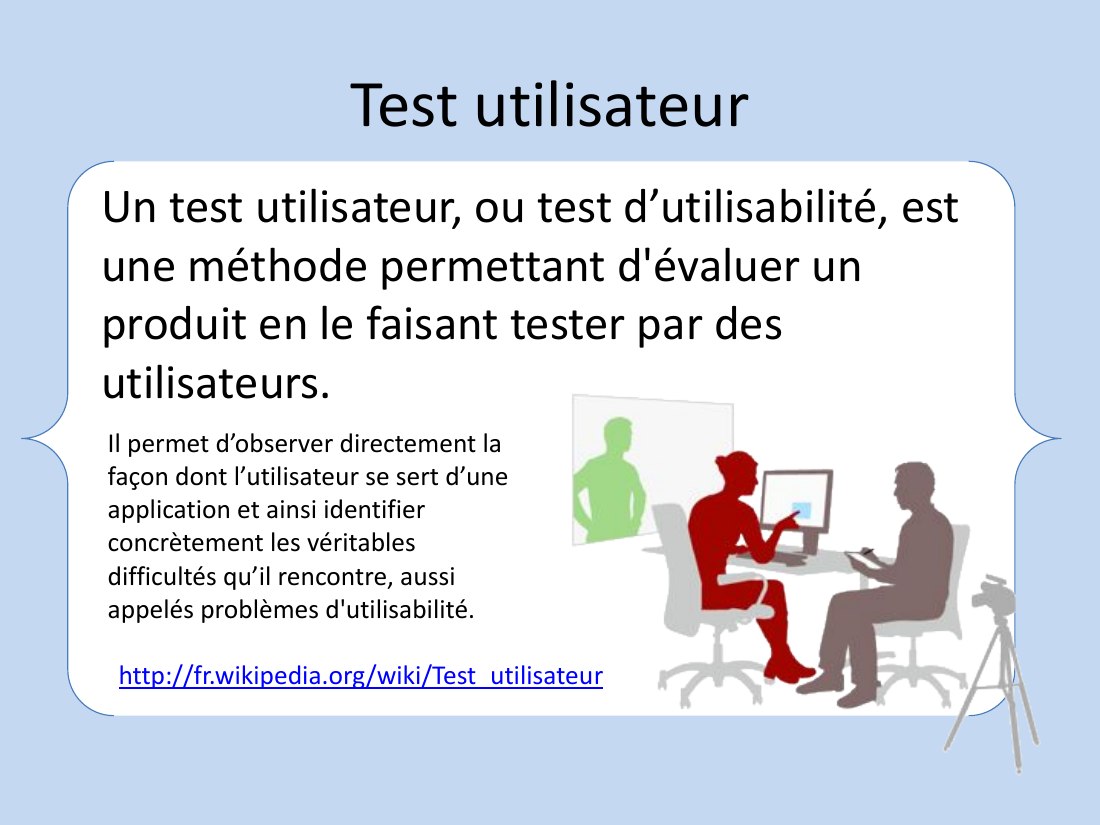 Test utilisateur

Un test utilisateur, ou test d’utilisabilité, est une méthode permettant d'évaluer un produit en le faisant tester par des utilisateurs.

Il permet d’observer directement la façon dont l’utilisateur se sert d’une application et ainsi identifier concrètement les véritables difficultés qu’il rencontre, aussi appelés problèmes d'utilisabilité.

http://fr.wikipedia.org/wiki/Test_utilisateur